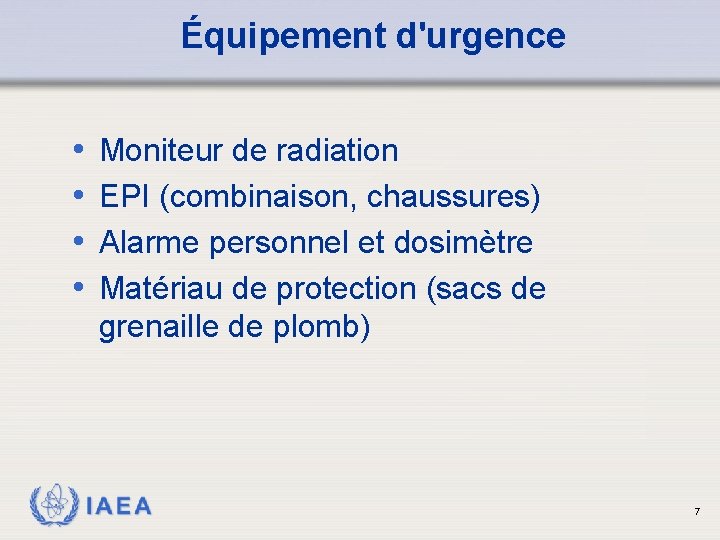 Équipement d'urgence

• Moniteur de radiation
• EPI (combinaison, chaussures)
• Alarme personnel et dosimètre
• Matériau de protection (sacs de grenaille de plomb)

IAEA

7